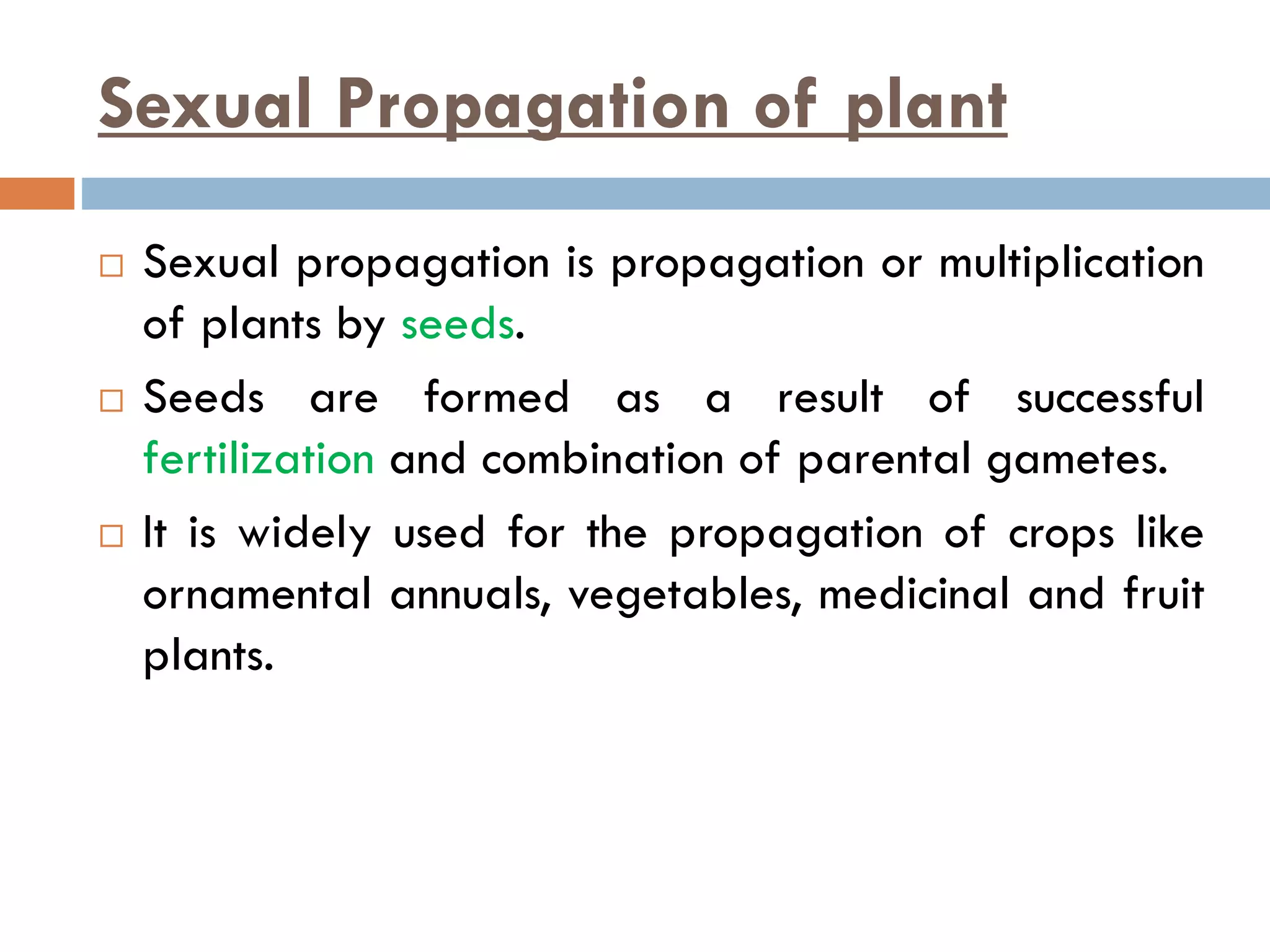 Sexual Propagation of plant

□ Sexual propagation is propagation or multiplication of plants by seeds.

□ Seeds are formed as a result of successful fertilization and combination of parental gametes.

□ It is widely used for the propagation of crops like ornamental annuals, vegetables, medicinal and fruit plants.